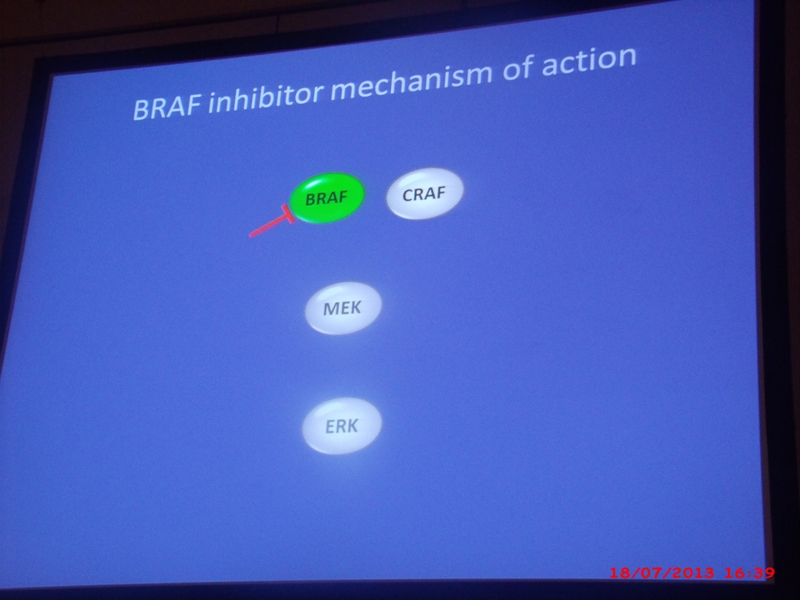 BRAF inhibitor mechanism of action

BRAF

CRAF

MEK

ERK

18/07/2013 16:39